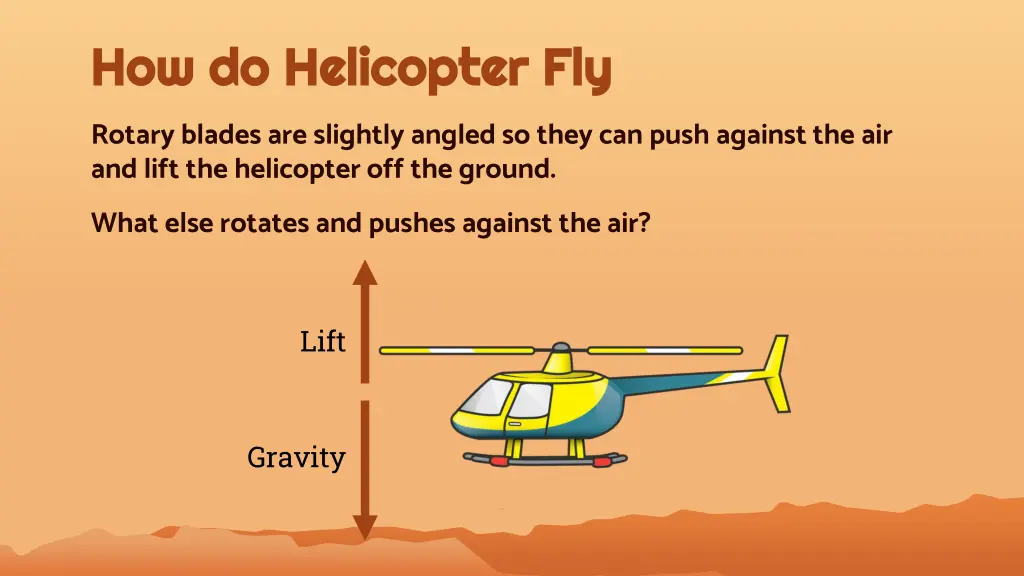 How do Helicopter Fly

Rotary blades are slightly angled so they can push against the air and lift the helicopter off the ground.

What else rotates and pushes against the air?

Lift

Gravity